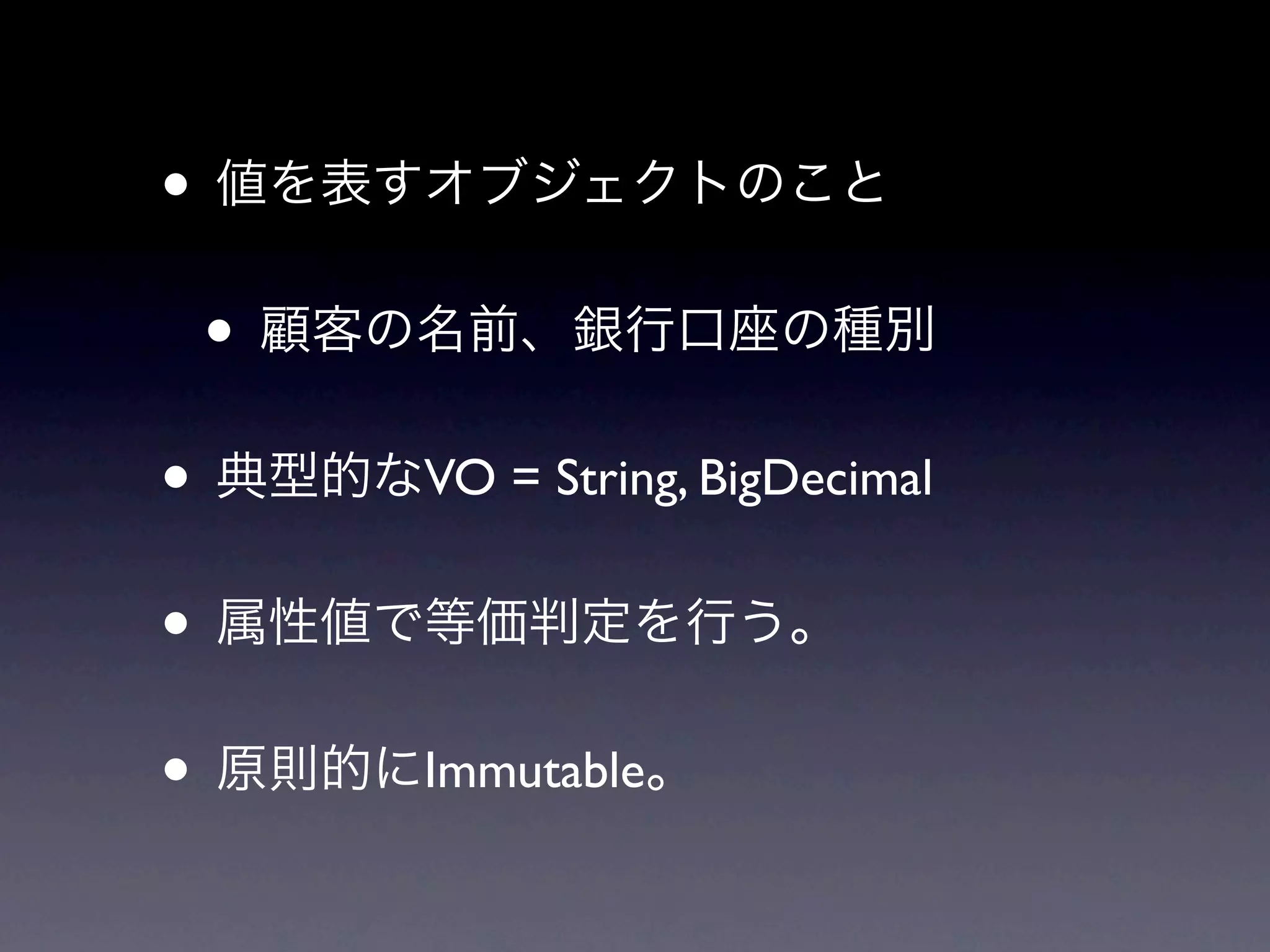 • 値を表すオブジェクトのこと

• 顧客の名前、銀行口座の種別

• 典型的なVO = String, BigDecimal

• 属性値で等価判定を行う。

• 原則的にImmutable。